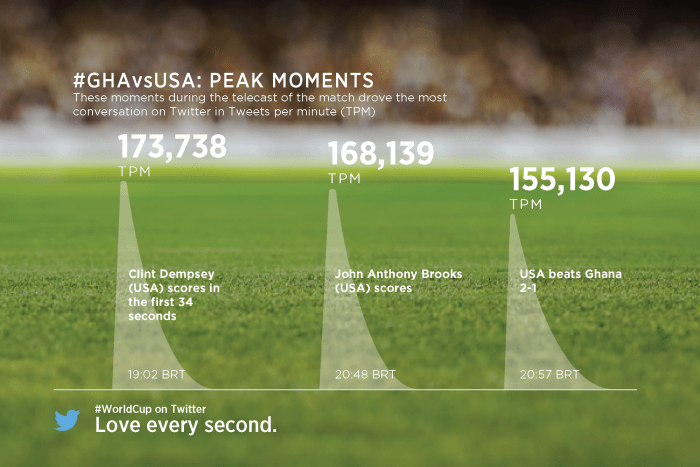 #GHAvsUSA: PEAK MOMENTS
These moments during the telecast of the match drove the most conversation on Twitter in Tweets per minute (TPM)

173,738
TPM
Clint Dempsey (USA) scores in the first 34 seconds
19:02 BRT

168,139
TPM
John Anthony Brooks (USA) scores
20:48 BRT

155,130
TPM
USA beats Ghana 2-1
20:57 BRT

#WorldCup on Twitter
Love every second.